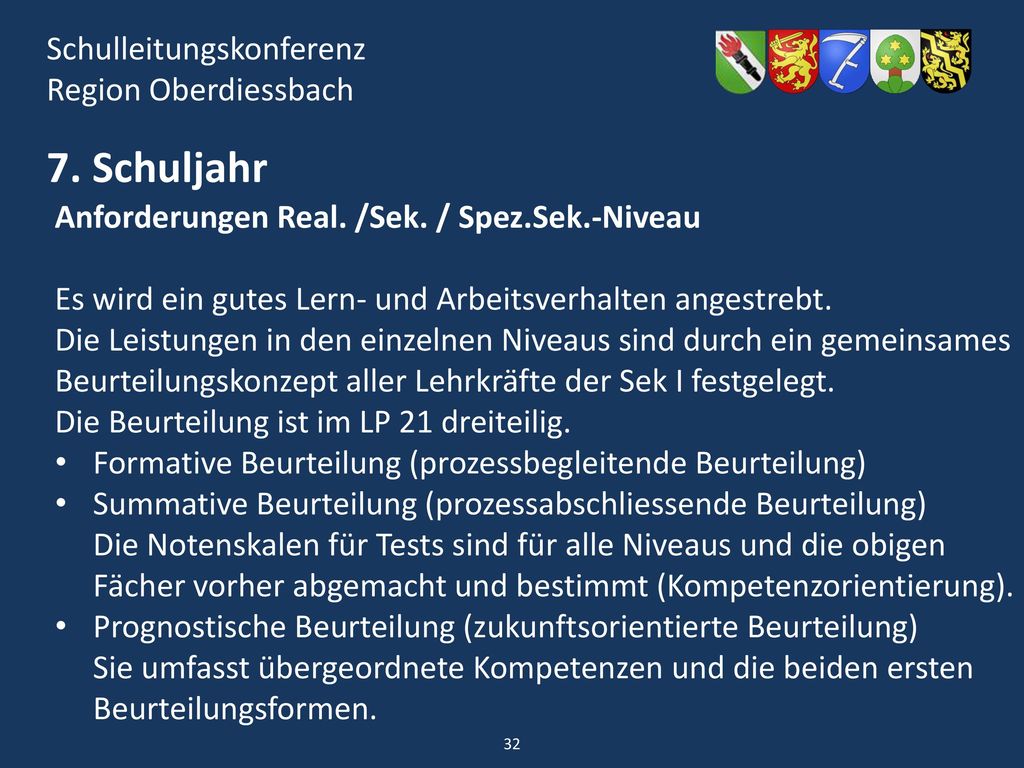 Schulleitungskonferenz
Region Oberdiessbach

7. Schuljahr

Anforderungen Real. /Sek. / Spez.Sek.-Niveau

Es wird ein gutes Lern- und Arbeitsverhalten angestrebt.
Die Leistungen in den einzelnen Niveaus sind durch ein gemeinsames Beurteilungskonzept aller Lehrkräfte der Sek I festgelegt.
Die Beurteilung ist im LP 21 dreiteilig.
• Formative Beurteilung (prozessbegleitende Beurteilung)
• Summative Beurteilung (prozessabschliessende Beurteilung)
Die Notenskalen für Tests sind für alle Niveaus und die obigen Fächer vorher abgemacht und bestimmt (Kompetenzorientierung).
• Prognostische Beurteilung (zukunftsorientierte Beurteilung)
Sie umfasst übergeordnete Kompetenzen und die beiden ersten Beurteilungsformen.

32